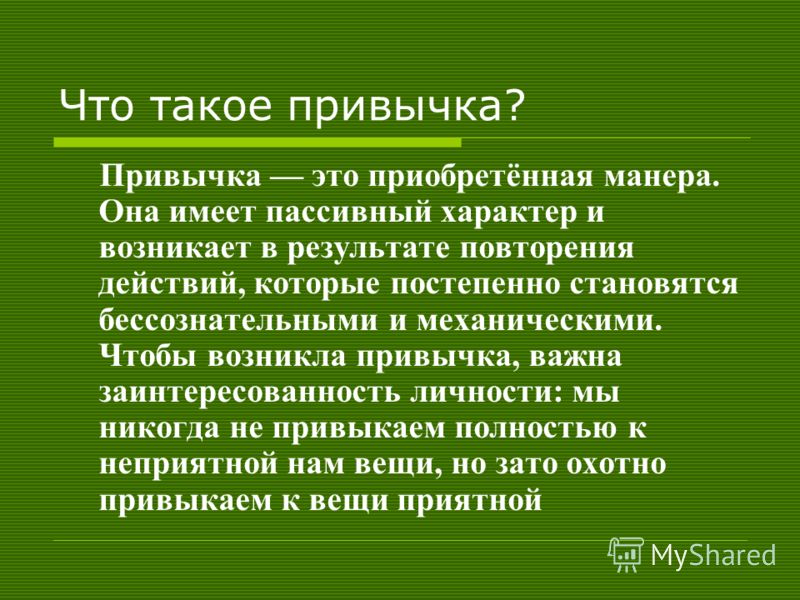 Что такое привычка?

Привычка — это приобретённая манера. Она имеет пассивный характер и возникает в результате повторения действий, которые постепенно становятся бессознательными и механическими. Чтобы возникла привычка, важна заинтересованность личности: мы никогда не привыкаем полностью к неприятной нам вещи, но зато охотно привыкаем к вещи приятной

MyShared